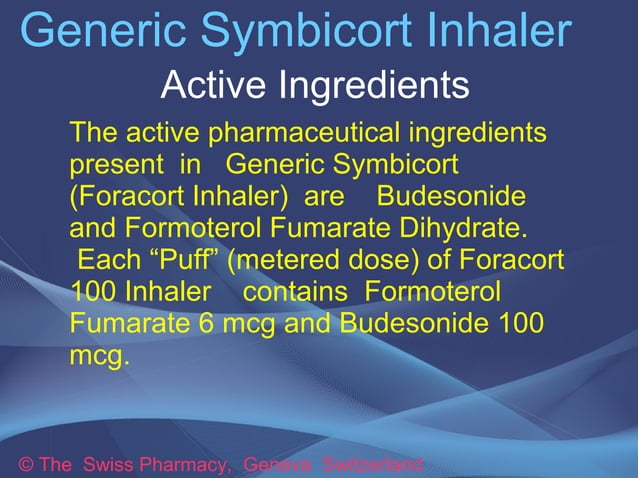 Generic Symbicort Inhaler

Active Ingredients

The active pharmaceutical ingredients present in Generic Symbicort (Foracort Inhaler) are Budesonide and Formoterol Fumarate Dihydrate. Each “Puff” (metered dose) of Foracort 100 Inhaler contains Formoterol Fumarate 6 mcg and Budesonide 100 mcg.

© The Swiss Pharmacy, Geneva Switzerland